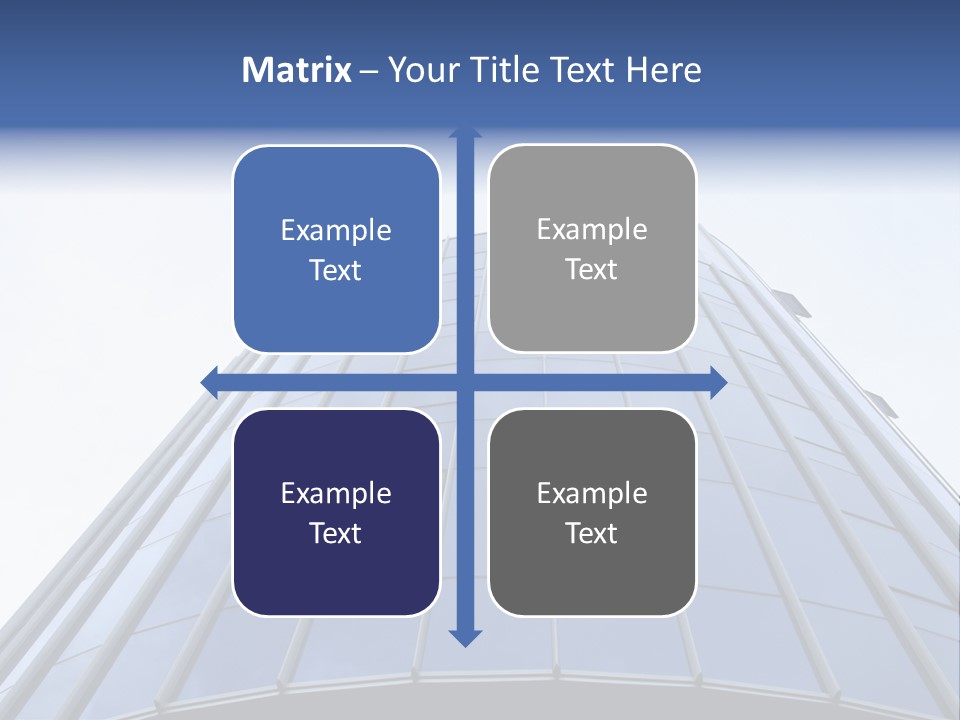 Matrix – Your Title Text Here

Example Text

Example Text

Example Text

Example Text